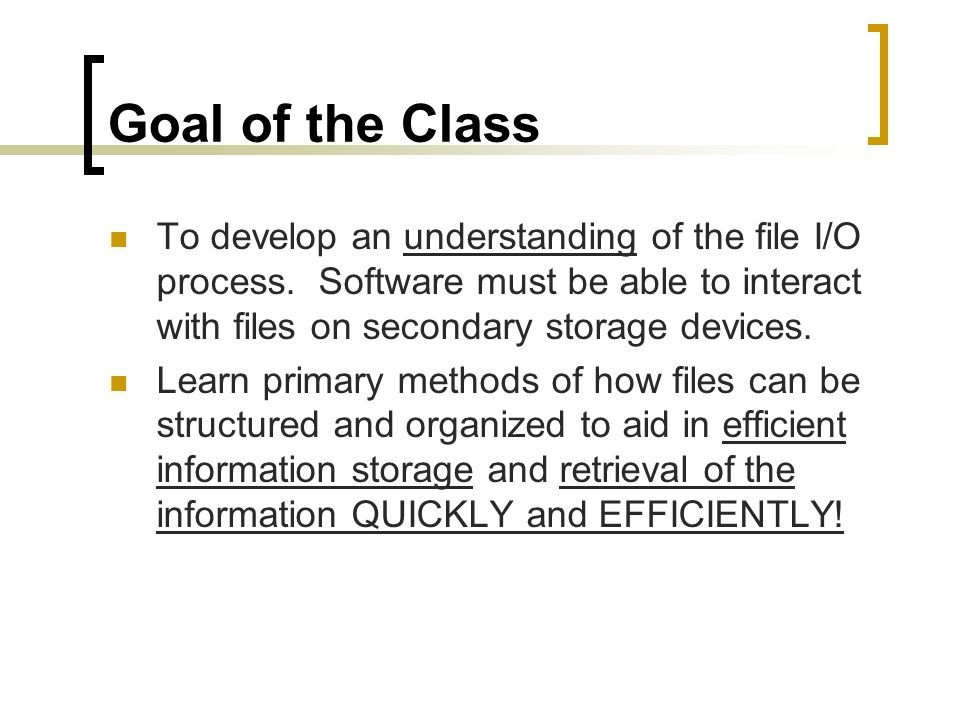 Goal of the Class

To develop an understanding of the file I/O process. Software must be able to interact with files on secondary storage devices.

Learn primary methods of how files can be structured and organized to aid in efficient information storage and retrieval of the information QUICKLY and EFFICIENTLY!